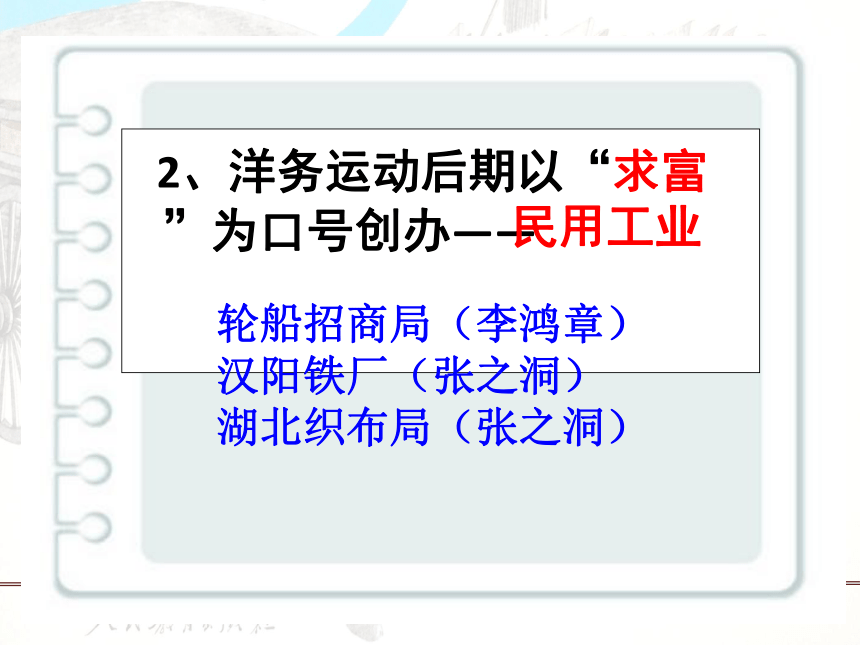 2、洋务运动后期以“求富”为口号创办——民用工业

轮船招商局（李鸿章）
汉阳铁厂（张之洞）
湖北织布局（张之洞）